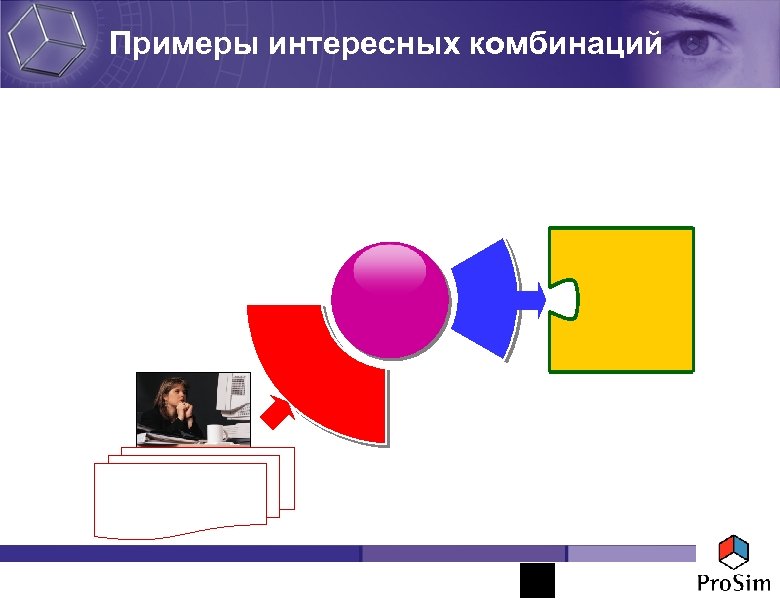 Примеры интересных комбинаций

ProSim